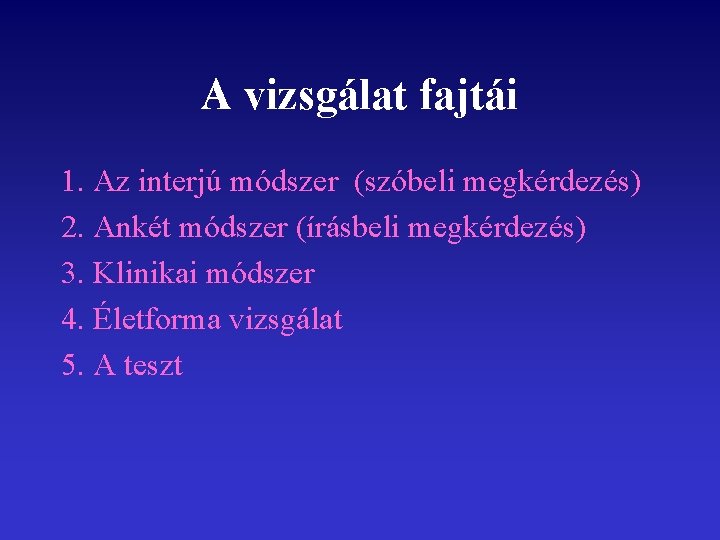 A vizsgálat fajtái

1. Az interjú módszer (szóbeli megkérdezés)
2. Ankét módszer (írásbeli megkérdezés)
3. Klinikai módszer
4. Életforma vizsgálat
5. A teszt